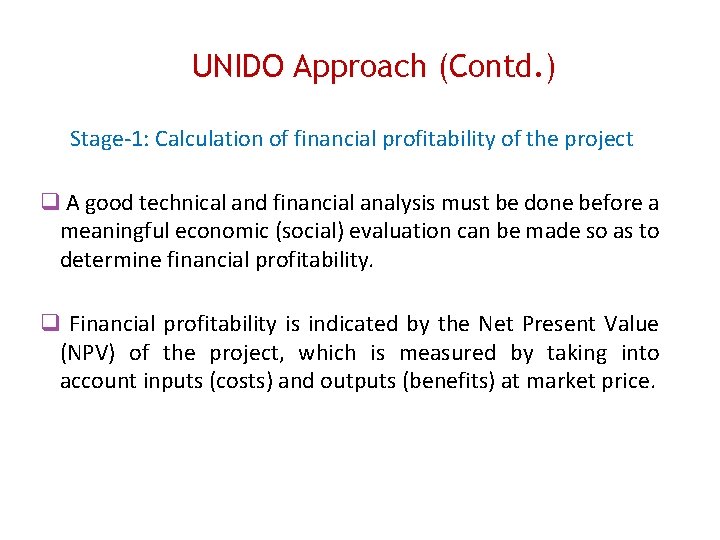 UNIDO Approach (Contd.)

Stage-1: Calculation of financial profitability of the project

❑ A good technical and financial analysis must be done before a meaningful economic (social) evaluation can be made so as to determine financial profitability.

❑ Financial profitability is indicated by the Net Present Value (NPV) of the project, which is measured by taking into account inputs (costs) and outputs (benefits) at market price.